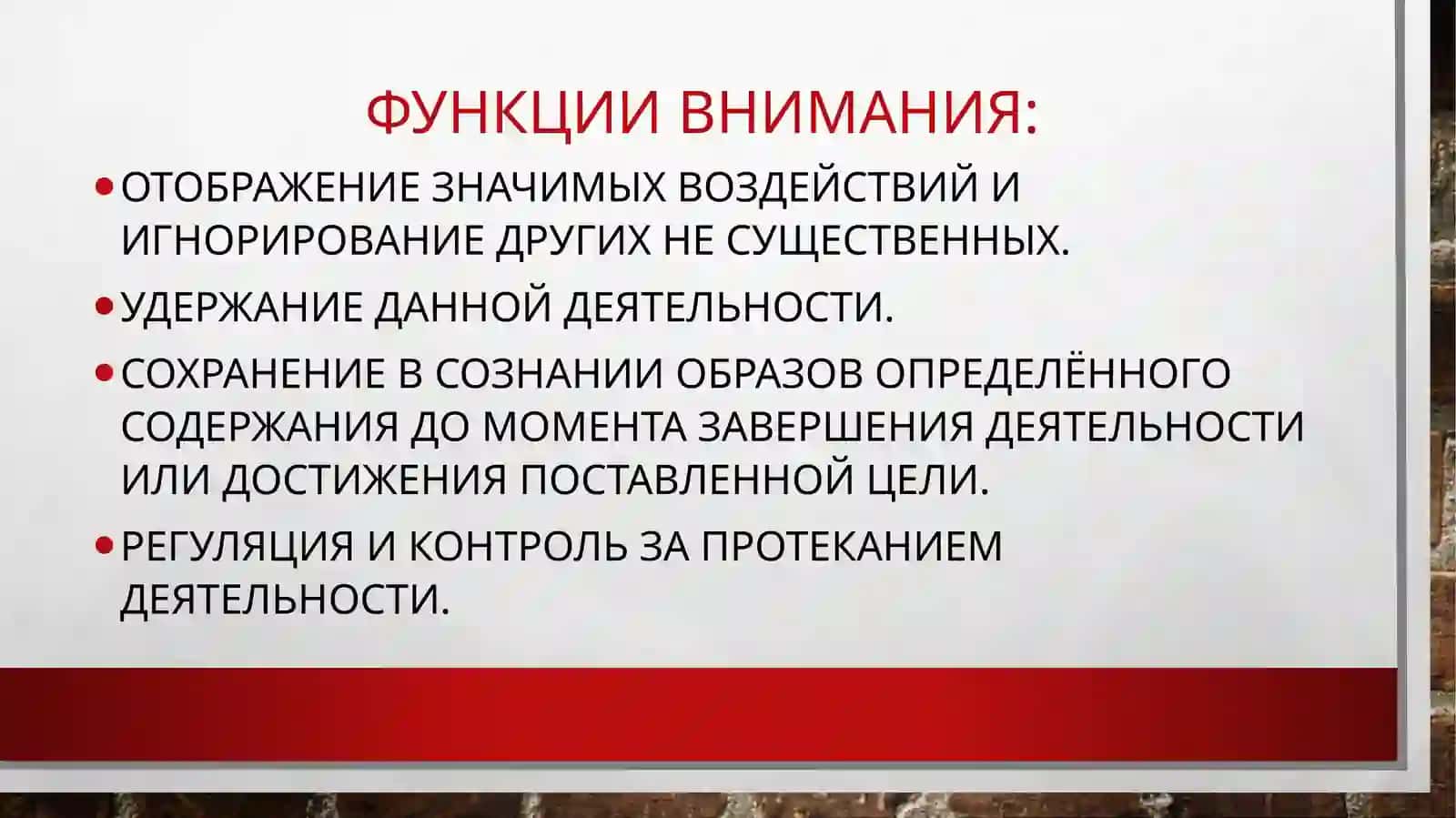 ФУНКЦИИ ВНИМАНИЯ:

• ОТОБРАЖЕНИЕ ЗНАЧИМЫХ ВОЗДЕЙСТВИЙ И ИГНОРИРОВАНИЕ ДРУГИХ НЕ СУЩЕСТВЕННЫХ.
• УДЕРЖАНИЕ ДАННОЙ ДЕЯТЕЛЬНОСТИ.
• СОХРАНЕНИЕ В СОЗНАНИИ ОБРАЗОВ ОПРЕДЕЛЁННОГО СОДЕРЖАНИЯ ДО МОМЕНТА ЗАВЕРШЕНИЯ ДЕЯТЕЛЬНОСТИ ИЛИ ДОСТИЖЕНИЯ ПОСТАВЛЕННОЙ ЦЕЛИ.
• РЕГУЛЯЦИЯ И КОНТРОЛЬ ЗА ПРОТЕКАНИЕМ ДЕЯТЕЛЬНОСТИ.